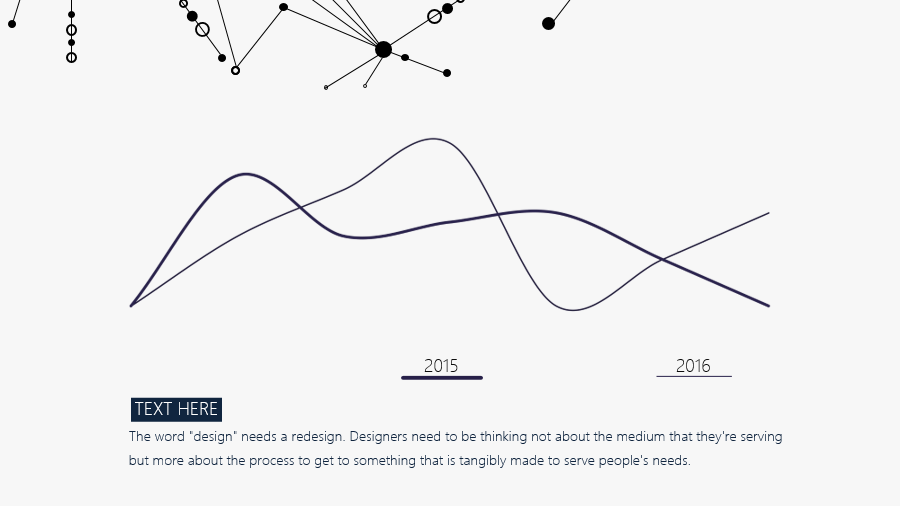 2015

2016

TEXT HERE

The word "design" needs a redesign. Designers need to be thinking not about the medium that they're serving but more about the process to get to something that is tangibly made to serve people's needs.